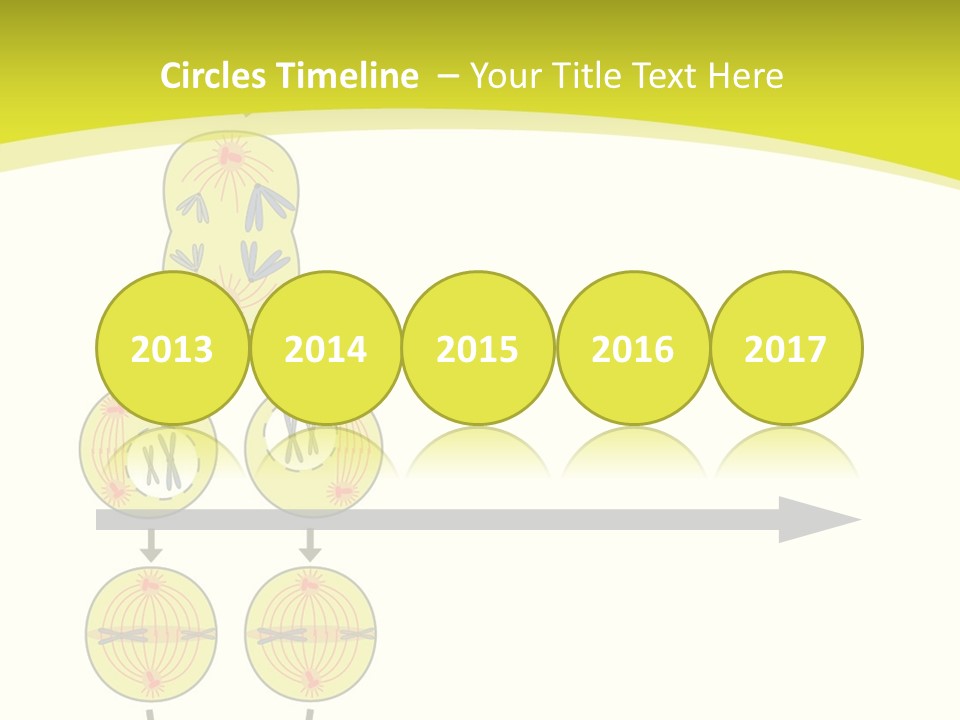 Circles Timeline – Your Title Text Here

2013

2014

2015

2016

2017